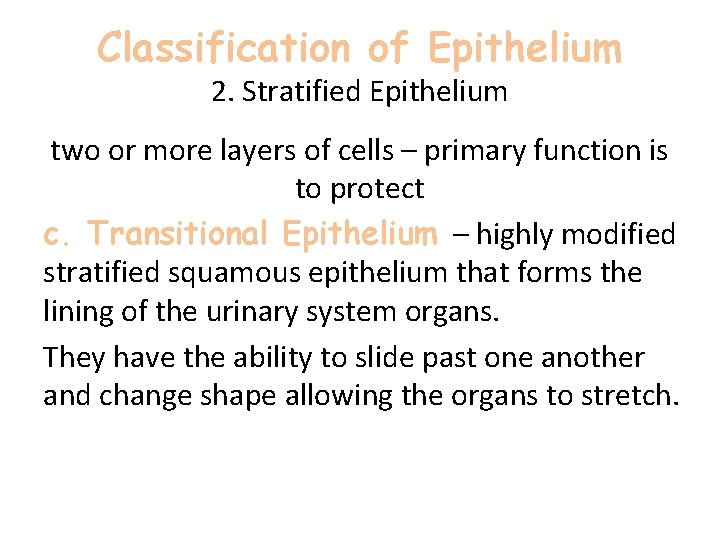 Classification of Epithelium
2. Stratified Epithelium

two or more layers of cells – primary function is to protect

c. Transitional Epithelium – highly modified stratified squamous epithelium that forms the lining of the urinary system organs.

They have the ability to slide past one another and change shape allowing the organs to stretch.